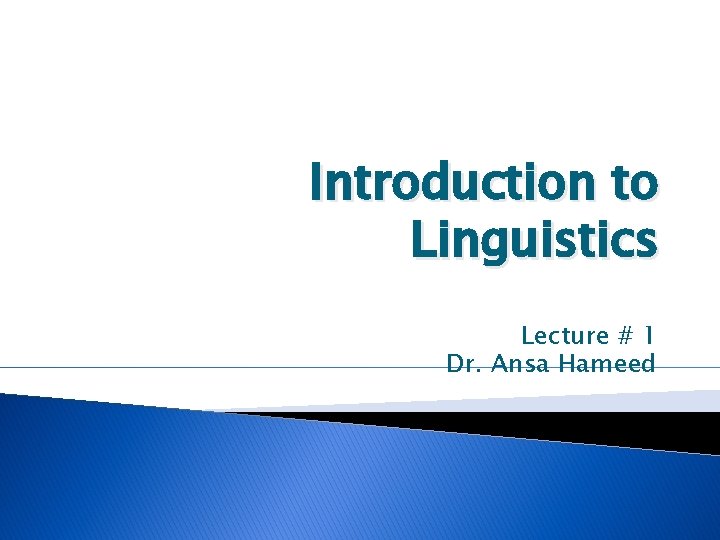 Introduction to Linguistics

Lecture # 1
Dr. Ansa Hameed